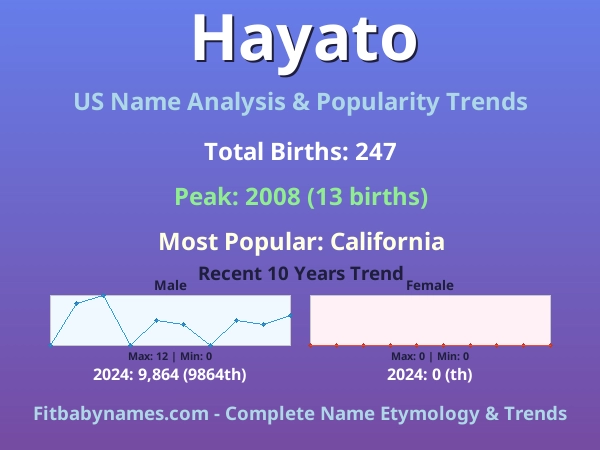 Hayato

US Name Analysis & Popularity Trends

Total Births: 247

Peak: 2008 (13 births)

Most Popular: California

Recent 10 Years Trend

Male

Max: 12 | Min: 0

2024: 9,864 (9864th)

Female

Max: 0 | Min: 0

2024: 0 (th)

Fitbabynames.com - Complete Name Etymology & Trends